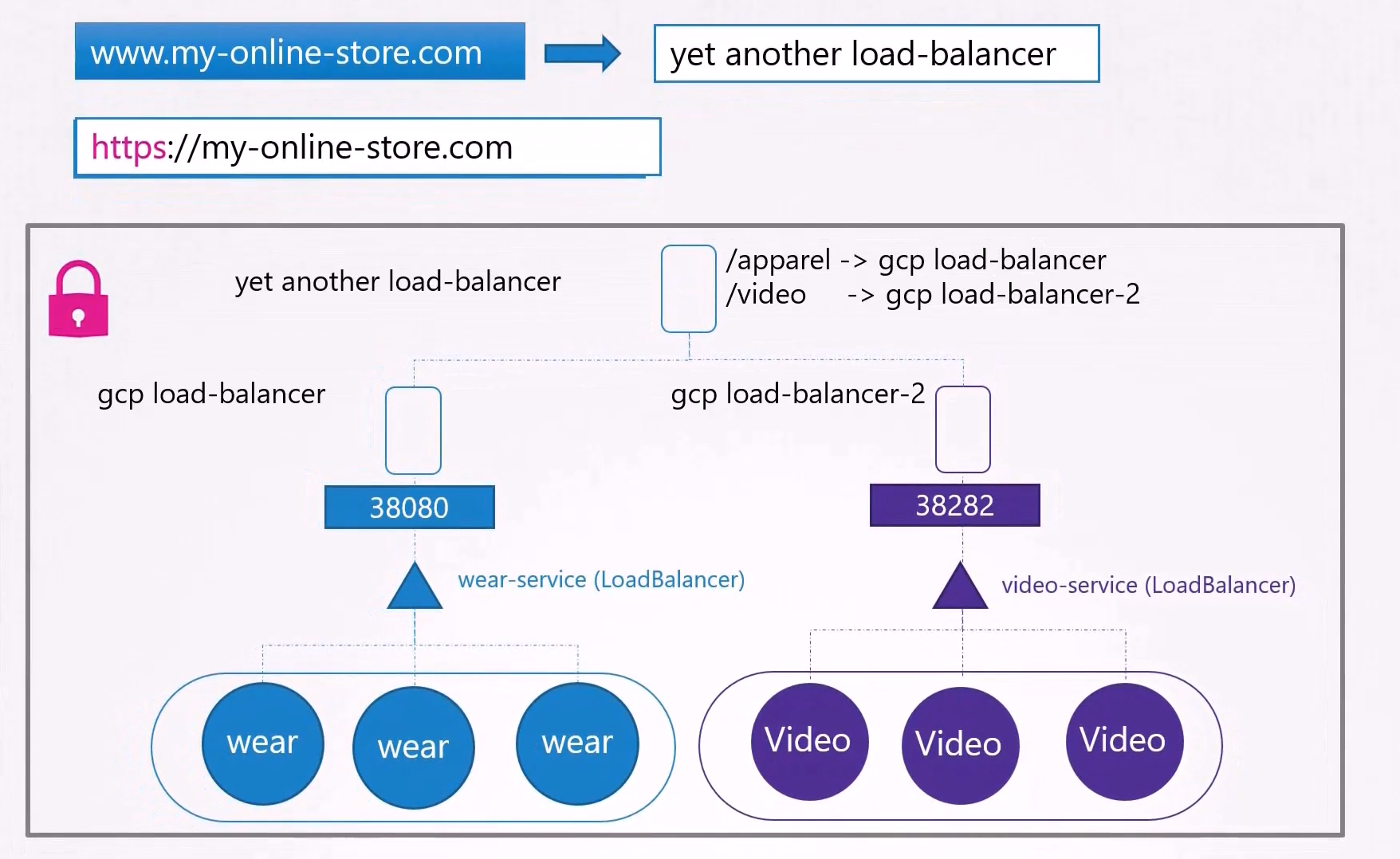 www.my-online-store.com

yet another load-balancer

https://my-online-store.com

yet another load-balancer

/apparel -> gcp load-balancer
/video -> gcp load-balancer-2

gcp load-balancer

gcp load-balancer-2

38080

38282

wear-service (LoadBalancer)

video-service (LoadBalancer)

wear

wear

wear

Video

Video

Video